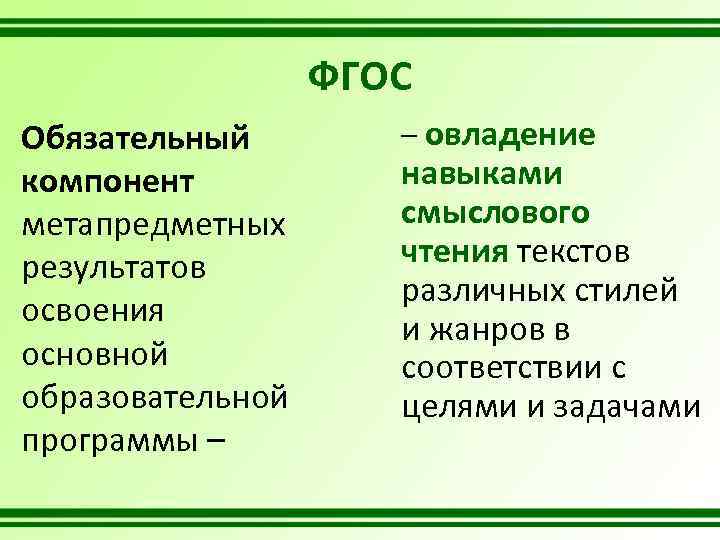 ФГОС

Обязательный компонент метапредметных результатов освоения основной образовательной программы –

– овладение навыками смыслового чтения текстов различных стилей и жанров в соответствии с целями и задачами